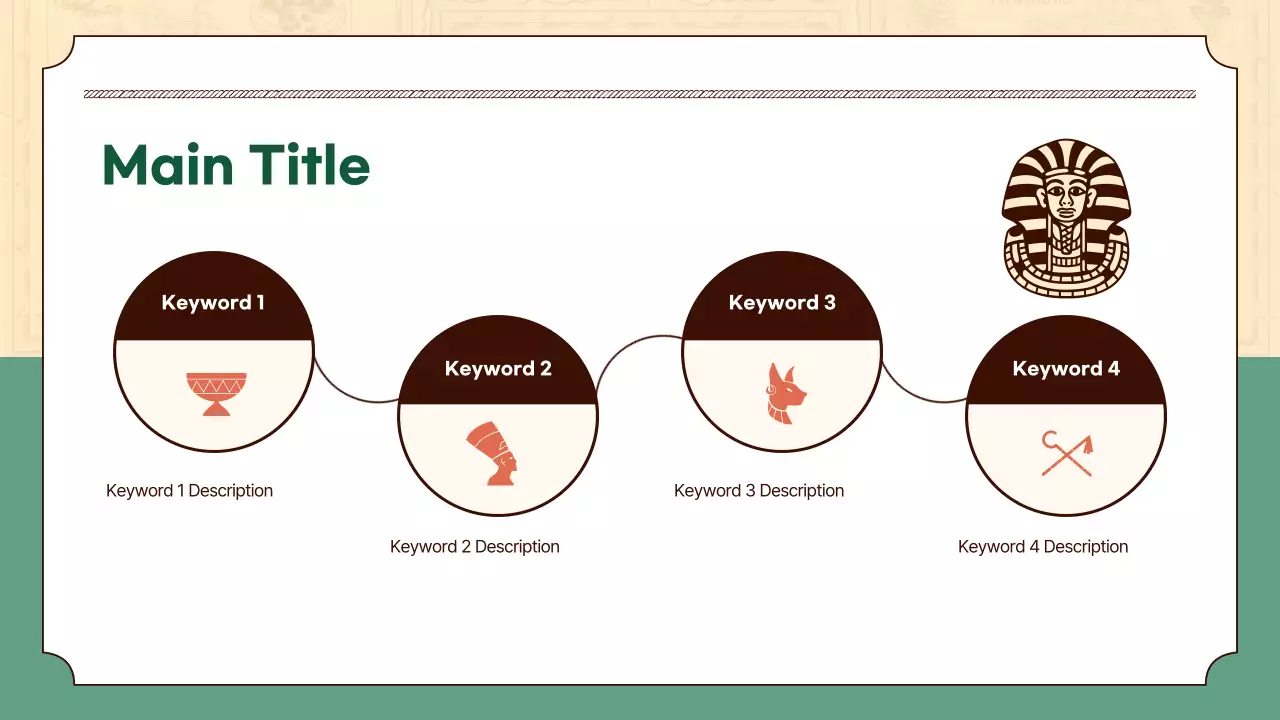 Main Title

Keyword 1

Keyword 1 Description

Keyword 2

Keyword 2 Description

Keyword 3

Keyword 3 Description

Keyword 4

Keyword 4 Description